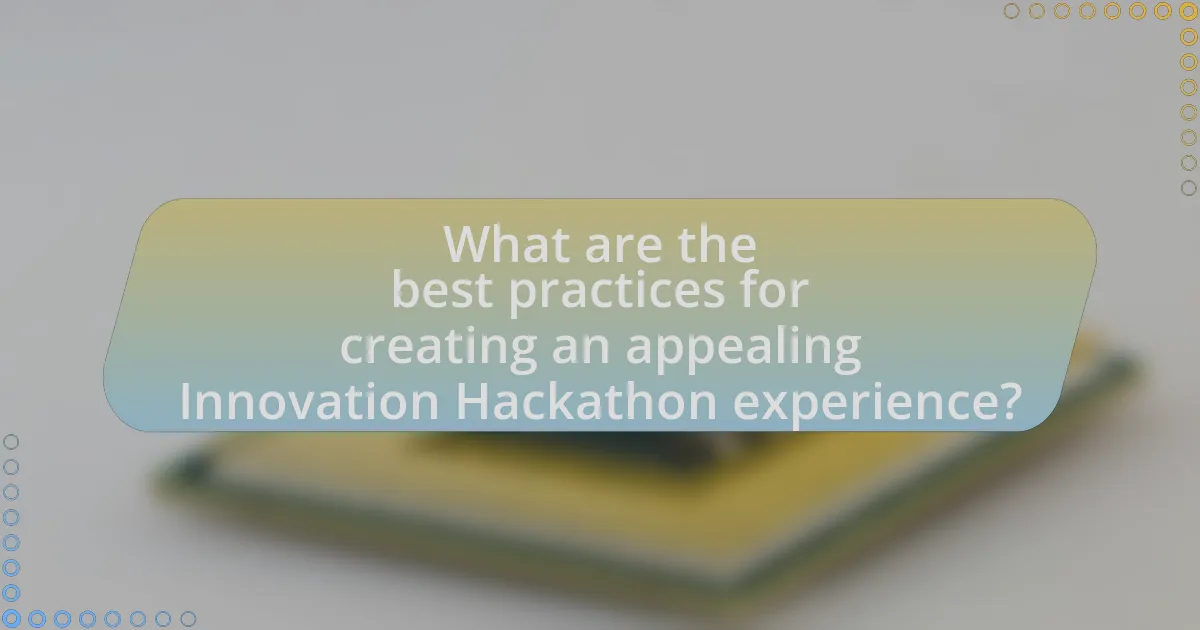 What are the best practices for creating an appealing Innovation Hackathon experience?